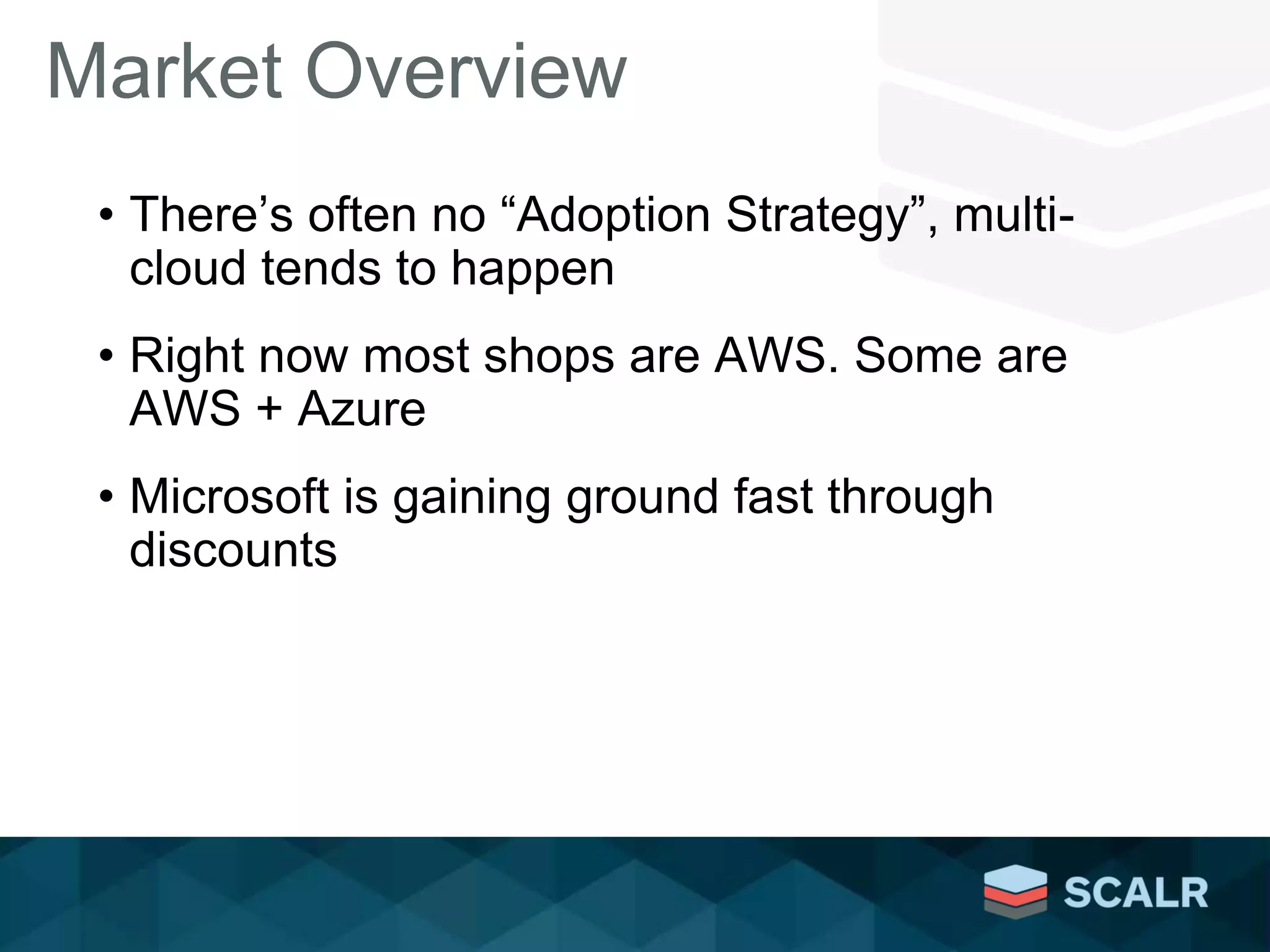 Market Overview

• There’s often no “Adoption Strategy”, multi-cloud tends to happen

• Right now most shops are AWS. Some are AWS + Azure

• Microsoft is gaining ground fast through discounts

SCALR